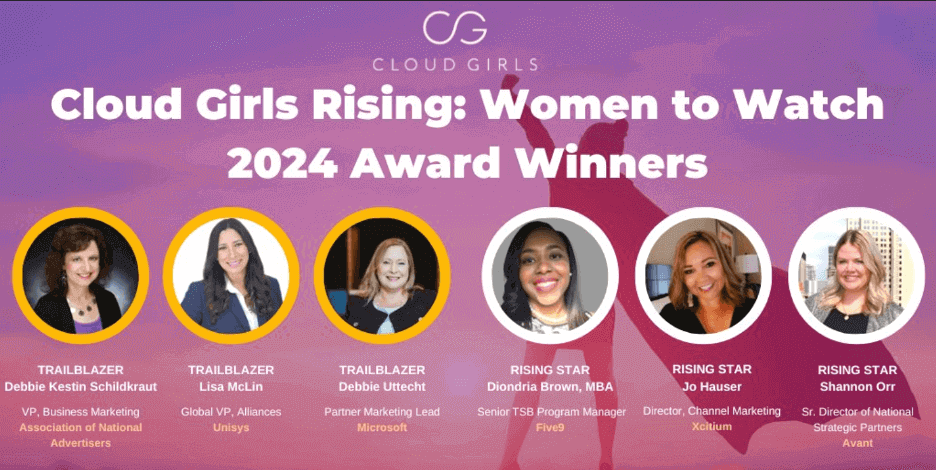 CG
CLOUD GIRLS

Cloud Girls Rising: Women to Watch 2024 Award Winners

TRAILBLAZER
Debbie Kestin Schildkraut
VP, Business Marketing
Association of National Advertisers

TRAILBLAZER
Lisa McLin
Global VP, Alliances
Unisys

TRAILBLAZER
Debbie Uttecht
Partner Marketing Lead
Microsoft

RISING STAR
Diondria Brown, MBA
Senior TSB Program Manager
Five9

RISING STAR
Jo Hauser
Director, Channel Marketing
Xcitium

RISING STAR
Shannon Orr
Sr. Director of National Strategic Partners
Avant